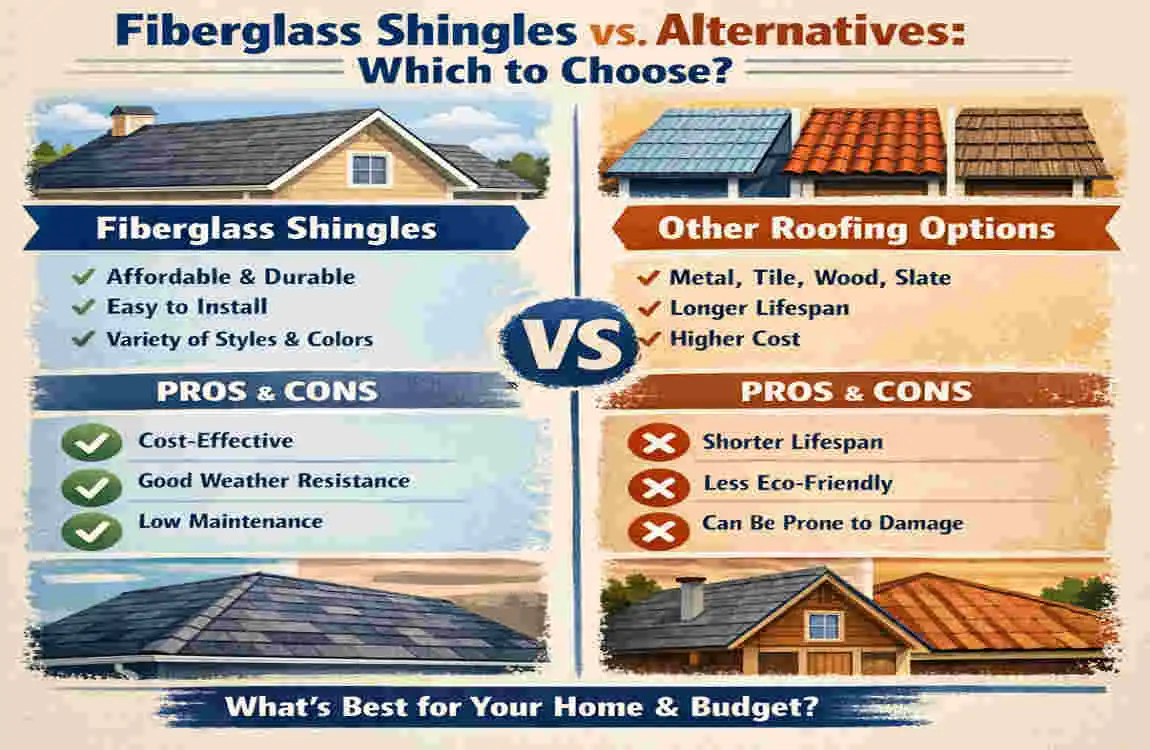 Fiberglass Shingles vs. Alternatives: Which to Choose?

Fiberglass Shingles

✓ Affordable & Durable
✓ Easy to Install
✓ Variety of Styles & Colors

PROS & CONS

✓ Cost-Effective
✓ Good Weather Resistance
✓ Low Maintenance

VS

Other Roofing Options

✓ Metal, Tile, Wood, Slate
✓ Longer Lifespan
✓ Higher Cost

PROS & CONS

✗ Shorter Lifespan
✗ Less Eco-Friendly
✗ Can Be Prone to Damage

What's Best for Your Home & Budget?